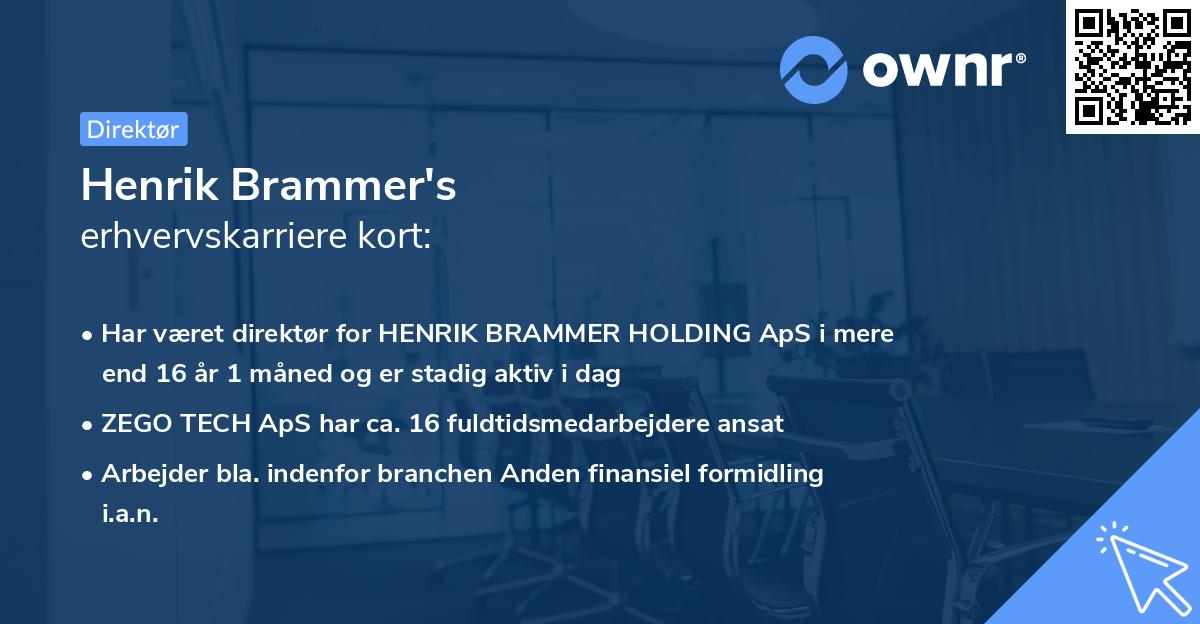 ownr®

Direktør

Henrik Brammer's
erhvervskarriere kort:

• Har været direktør for HENRIK BRAMMER HOLDING ApS i mere end 16 år 1 måned og er stadig aktiv i dag
• ZEGO TECH ApS har ca. 16 fuldtidsmedarbejdere ansat
• Arbejder bla. indenfor branchen Anden finansiel formidling i.a.n.